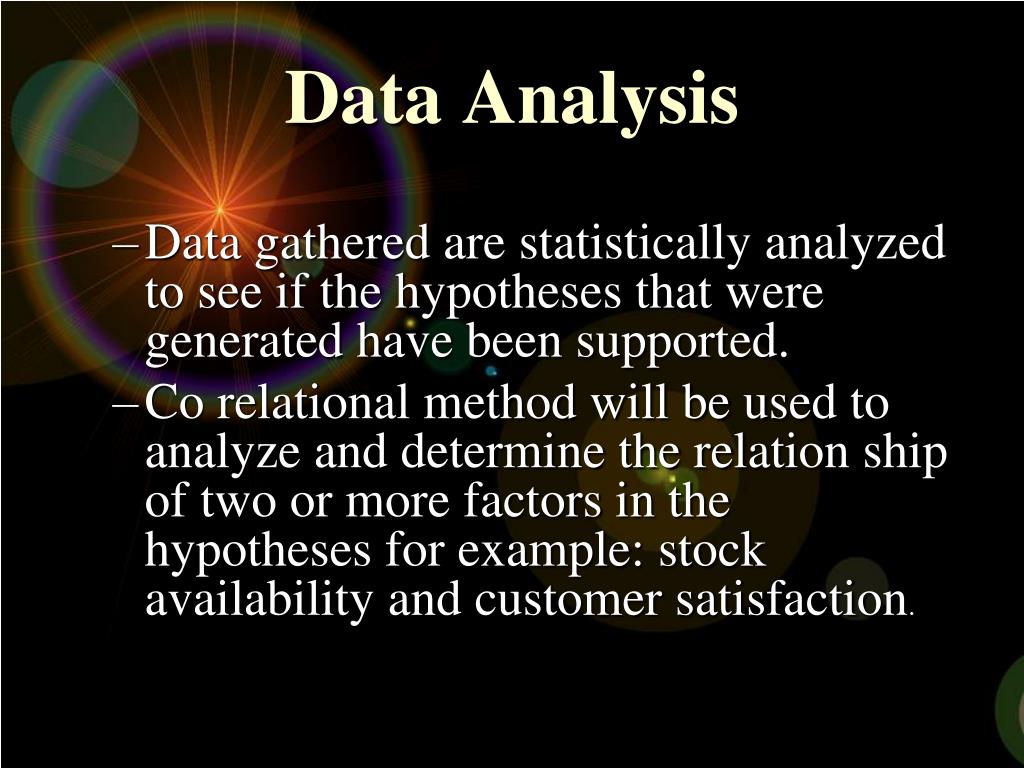 Data Analysis

– Data gathered are statistically analyzed to see if the hypotheses that were generated have been supported.

– Co relational method will be used to analyze and determine the relation ship of two or more factors in the hypotheses for example: stock availability and customer satisfaction.